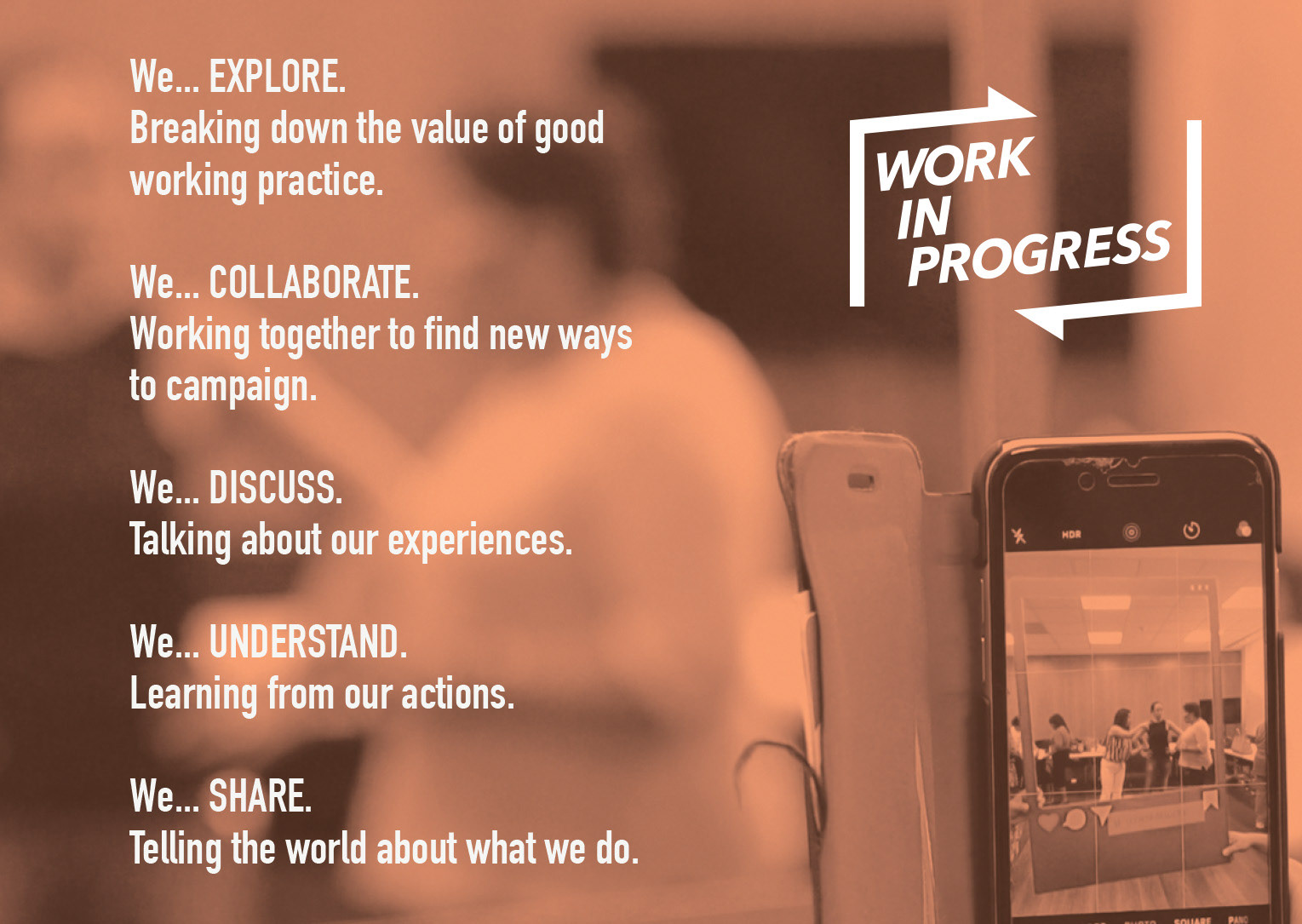 We... EXPLORE.
Breaking down the value of good working practice.

We... COLLABORATE.
Working together to find new ways to campaign.

We... DISCUSS.
Talking about our experiences.

We... UNDERSTAND.
Learning from our actions.

We... SHARE.
Telling the world about what we do.

WORK IN PROGRESS

HDR

PHOTO SQUARE PANO